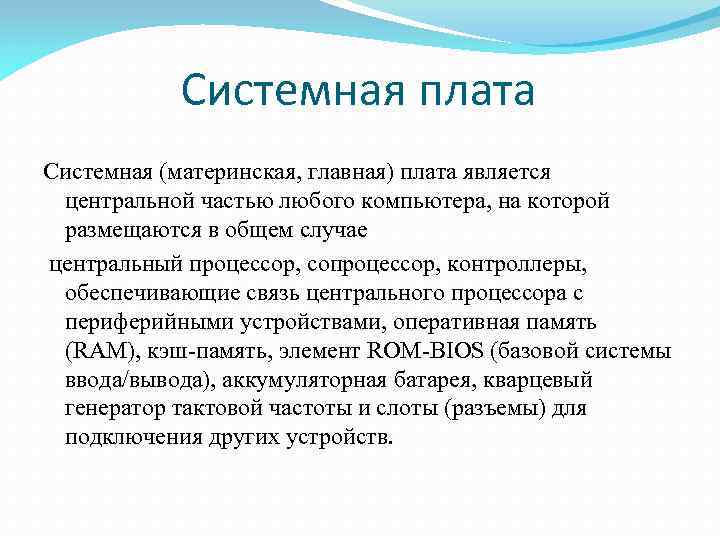 Системная плата

Системная (материнская, главная) плата является центральной частью любого компьютера, на которой размещаются в общем случае

центральный процессор, сопроцессор, контроллеры, обеспечивающие связь центрального процессора с периферийными устройствами, оперативная память (RAM), кэш-память, элемент ROM-BIOS (базовой системы ввода/вывода), аккумуляторная батарея, кварцевый генератор тактовой частоты и слоты (разъемы) для подключения других устройств.